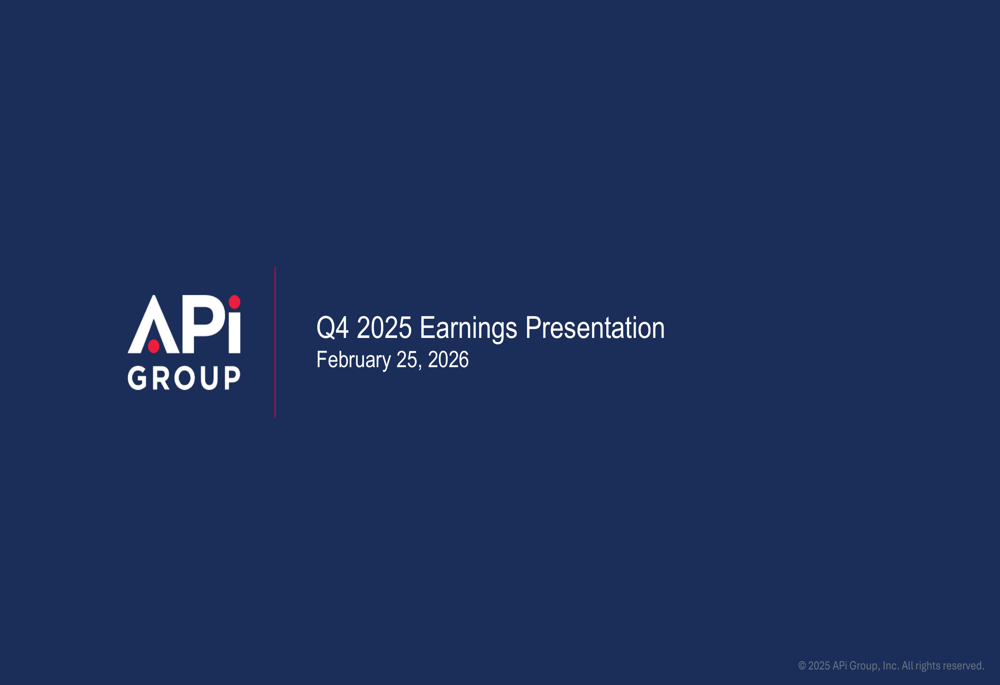 APi
GROUP

Q4 2025 Earnings Presentation
February 25, 2026

© 2025 APi Group, Inc. All rights reserved.